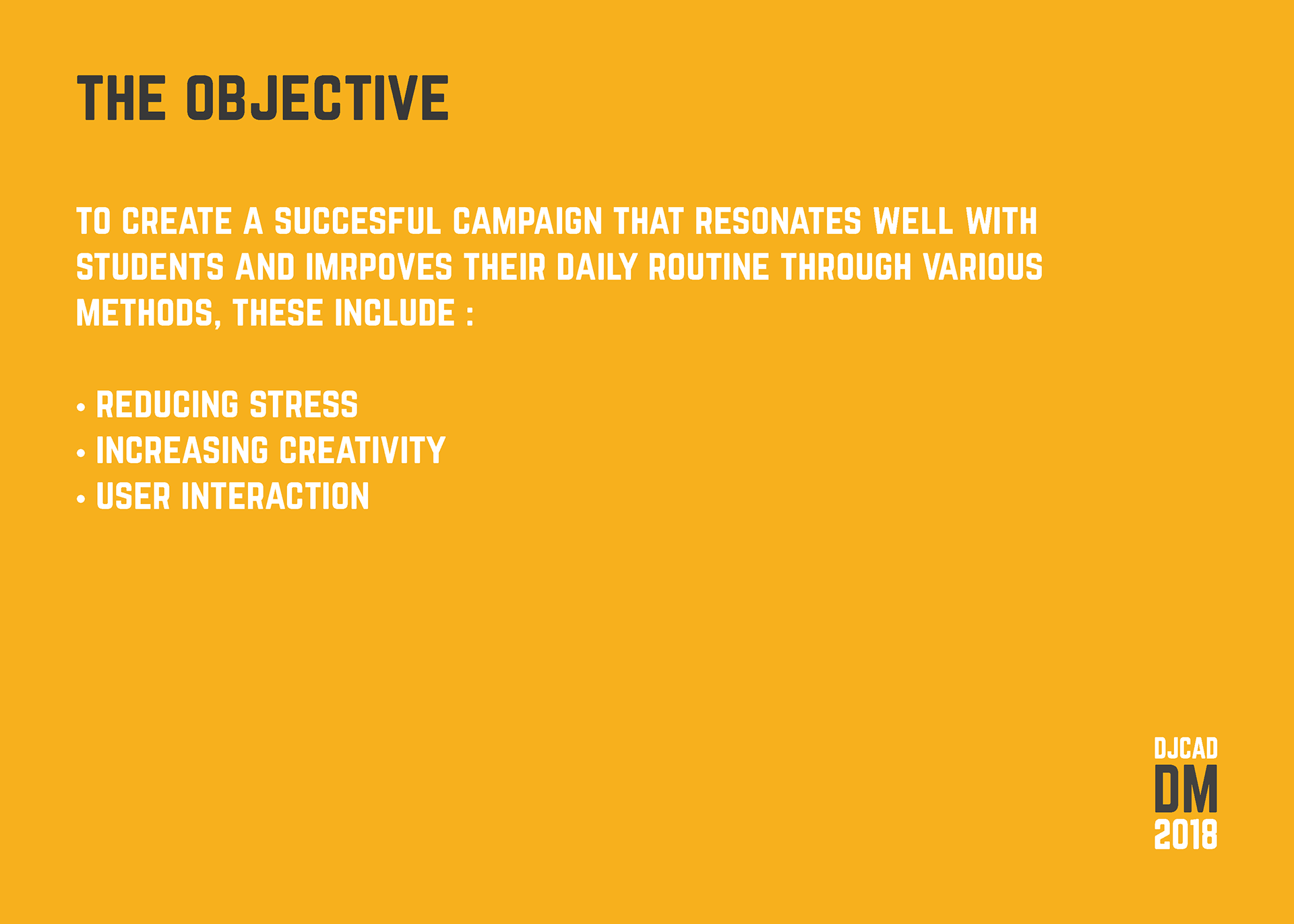 THE OBJECTIVE

TO CREATE A SUCCESFUL CAMPAIGN THAT RESONATES WELL WITH STUDENTS AND IMRPOVES THEIR DAILY ROUTINE THROUGH VARIOUS METHODS, THESE INCLUDE :

• REDUCING STRESS
• INCREASING CREATIVITY
• USER INTERACTION

DJCAD
DM
2018